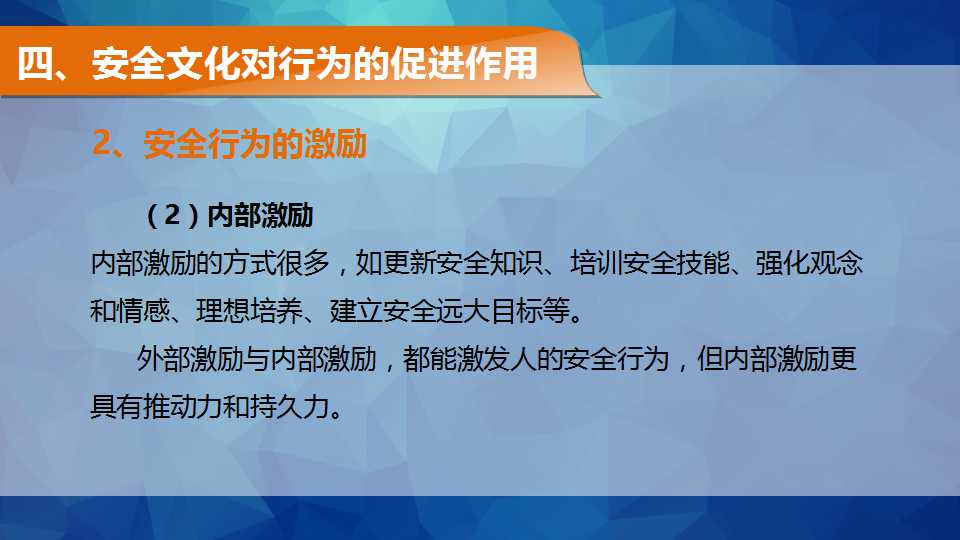 四、安全文化对行为的促进作用

2、安全行为的激励

（2）内部激励

内部激励的方式很多，如更新安全知识、培训安全技能、强化观念和情感、理想培养、建立安全远大目标等。

外部激励与内部激励，都能激发人的安全行为，但内部激励更具有推动力和持久力。